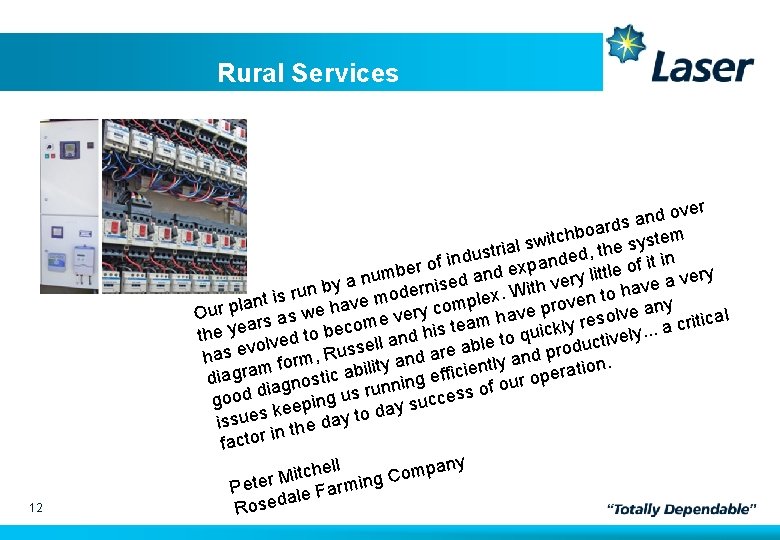 Rural Services

Laser

Our plant is run by a number of industrial switchboards and over the years as we have modernised and expanded, the system has evolved to become very complex. With very little of it in diagram form, Russell and his team have proven to have a very good diagnostic ability and are able to quickly resolve any issues keeping us running efficiently and productively... a critical factor in the day to day success of our operation.

Peter Mitchell
Rosedale Farming Company

12

"Totally Dependable"